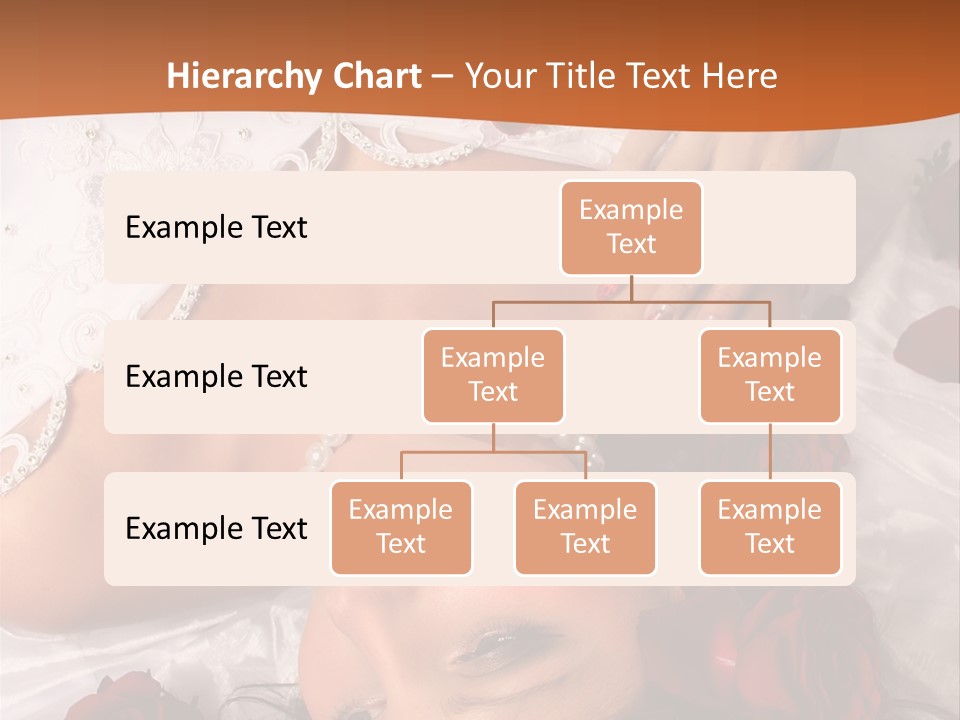 Hierarchy Chart – Your Title Text Here

Example Text

Example Text

Example Text

Example Text

Example Text

Example Text

Example Text

Example Text

Example Text